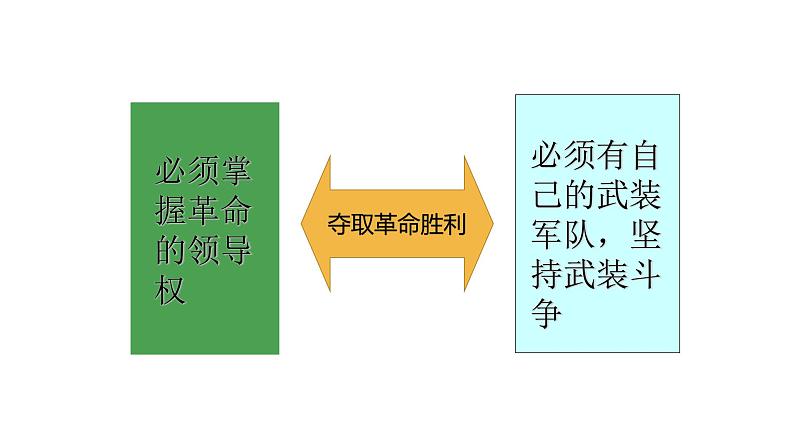 必须掌握革命的领导权

夺取革命胜利

必须有自己的武装军队，坚持武装斗争